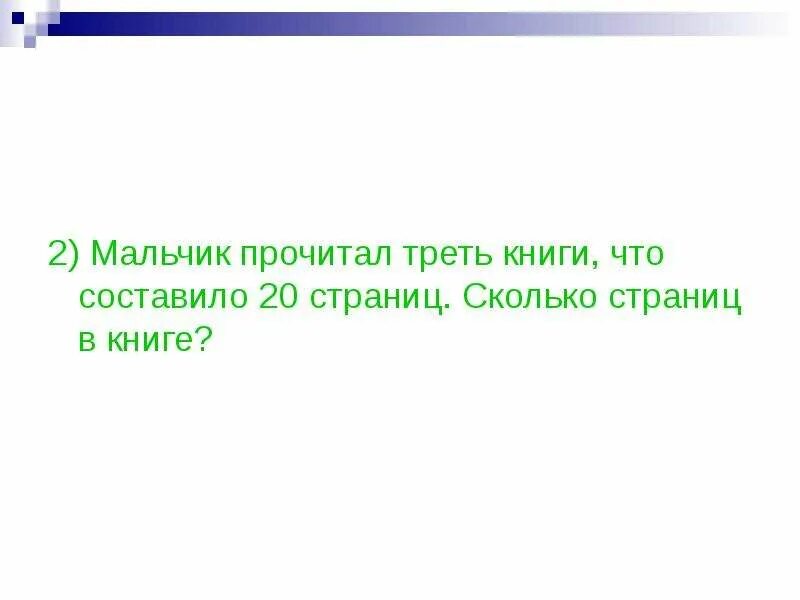 2) Мальчик прочитал треть книги, что составило 20 страниц. Сколько страниц в книге?